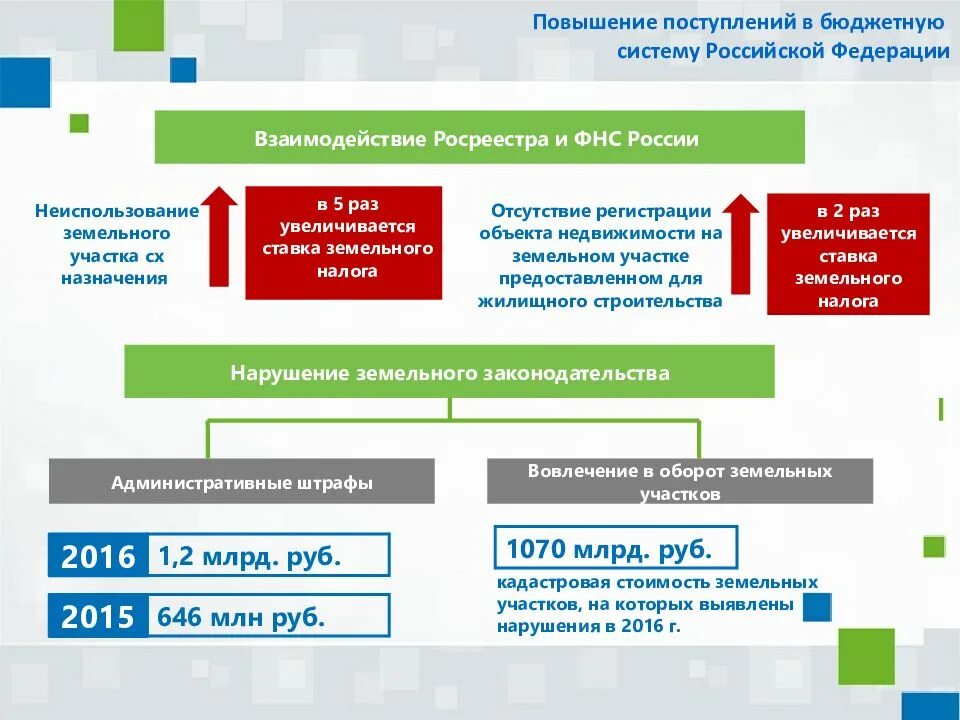 Повышение поступлений в бюджетную систему Российской Федерации

Взаимодействие Росреестра и ФНС России

Неиспользование земельного участка сх назначения

в 5 раз увеличивается ставка земельного налога

Отсутствие регистрации объекта недвижимости на земельном участке предоставленном для жилищного строительства

в 2 раз увеличивается ставка земельного налога

Нарушение земельного законодательства

Административные штрафы

Вовлечение в оборот земельных участков

2016 1,2 млрд. руб.

2015 646 млн руб.

1070 млрд. руб.

кадастровая стоимость земельных участков, на которых выявлены нарушения в 2016 г.